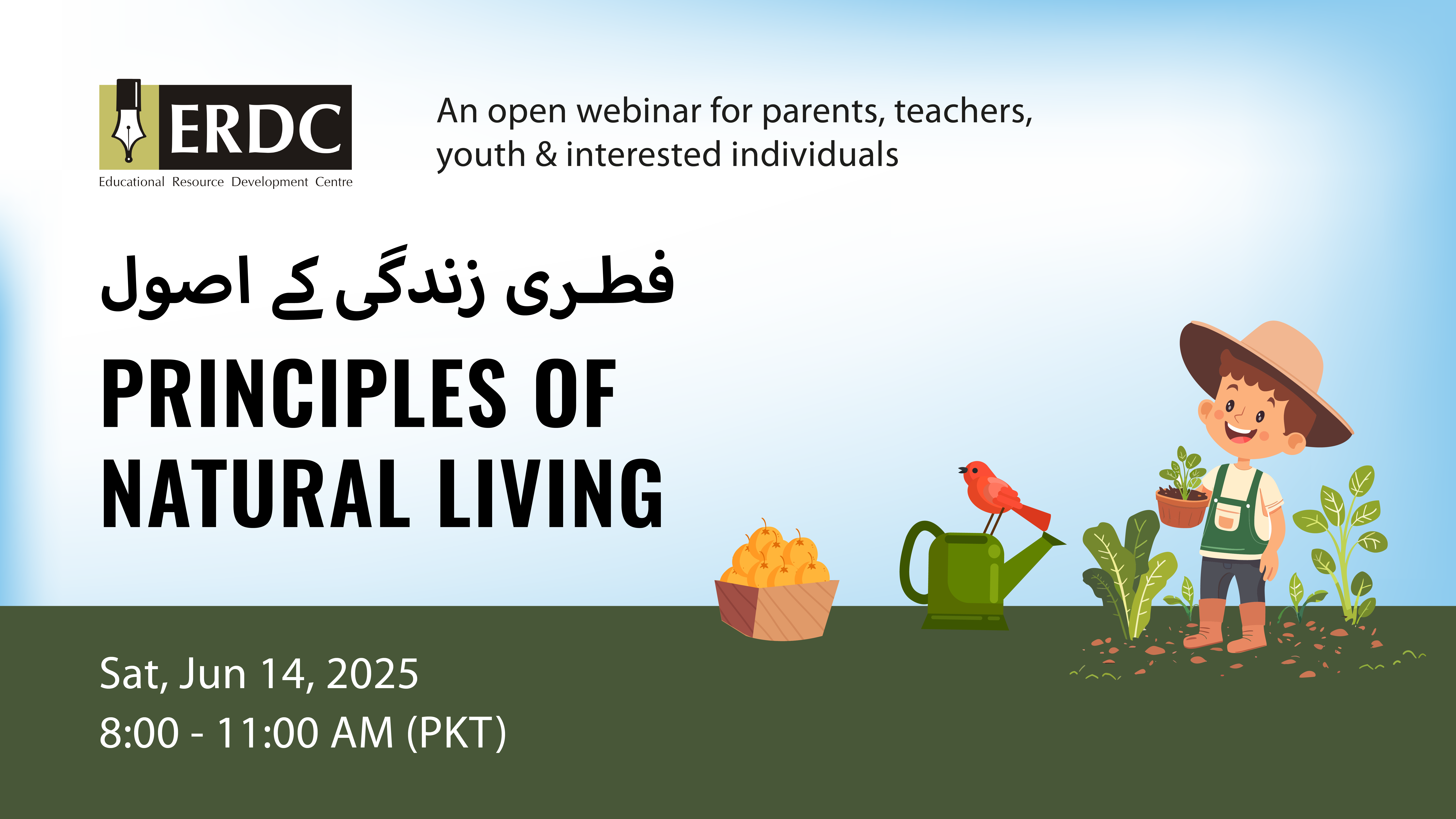 ERDC
Educational Resource Development Centre

An open webinar for parents, teachers, youth & interested individuals

فطری زندگی کے اصول

PRINCIPLES OF NATURAL LIVING

Sat, Jun 14, 2025
8:00 - 11:00 AM (PKT)